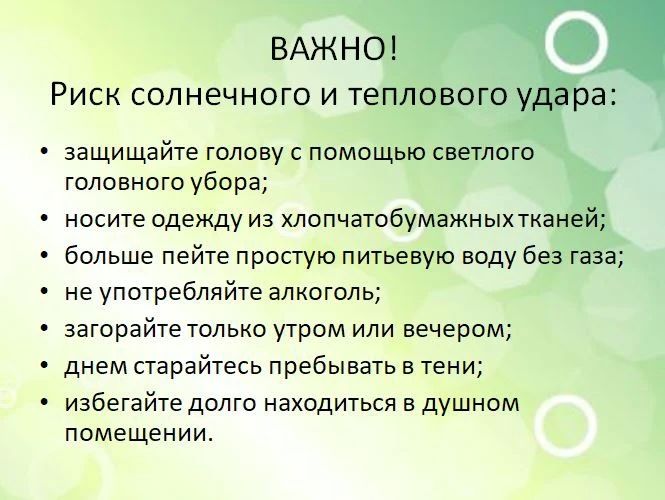 ВАЖНО!
Риск солнечного и теплового удара:

• защищайте голову с помощью светлого головного убора;
• носите одежду из хлопчатобумажных тканей;
• больше пейте простую питьевую воду без газа;
• не употребляйте алкоголь;
• загорайте только утром или вечером;
• днем старайтесь пребывать в тени;
• избегайте долго находиться в душном помещении.